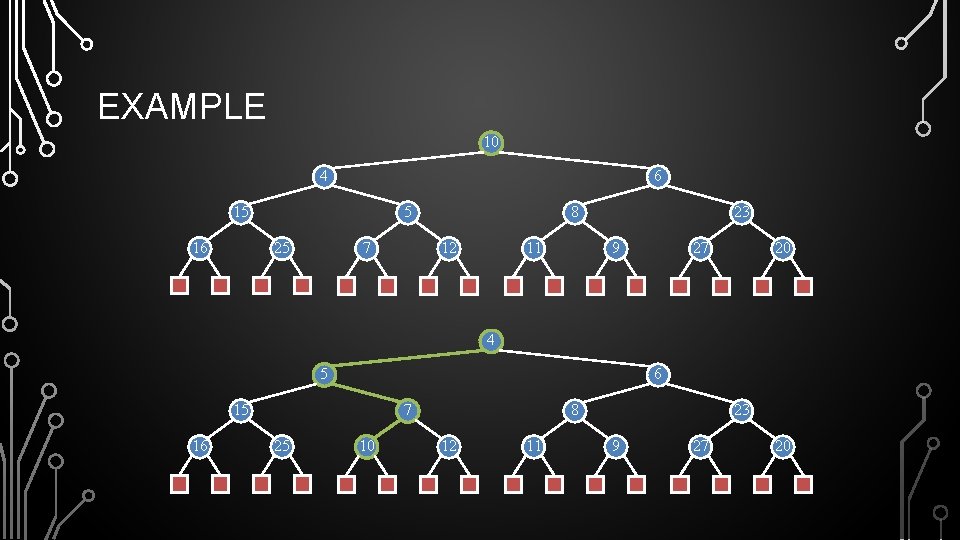 EXAMPLE

10

4 6

15 5 8 23

16 25 7 12 11 9 27 20

4

5 6

15 7 8 23

16 25 10 12 11 9 27 20